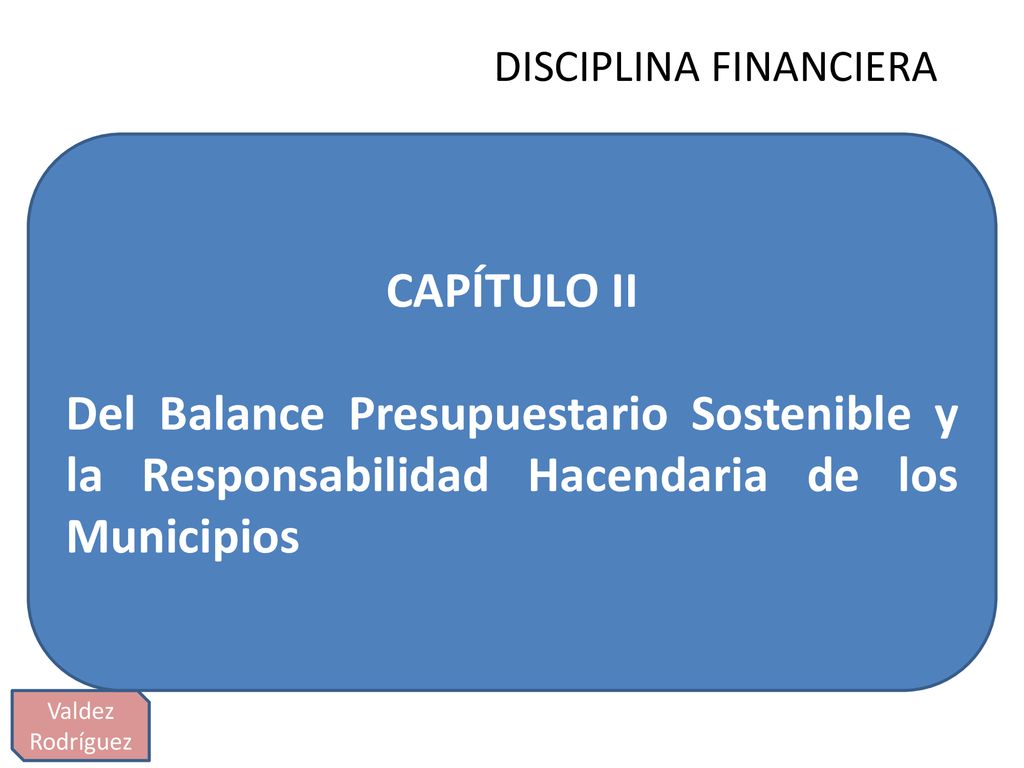 DISCIPLINA FINANCIERA

CAPÍTULO II

Del Balance Presupuestario Sostenible y la Responsabilidad Hacendaria de los Municipios

Valdez Rodríguez